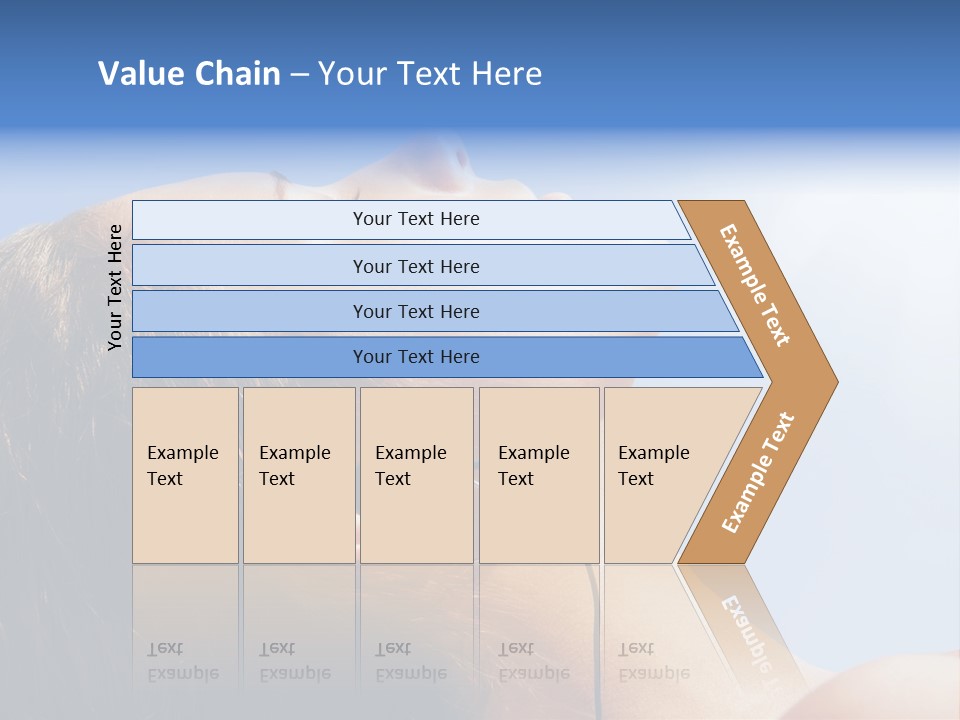 Value Chain – Your Text Here

Your Text Here

Your Text Here

Your Text Here

Your Text Here

Your Text Here

Example Text

Example Text

Example Text

Example Text

Example Text

Example Text

Example Text